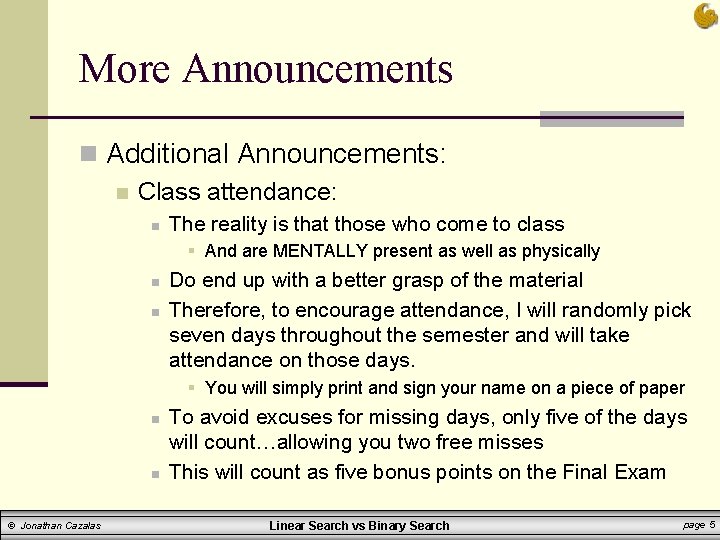 More Announcements

Additional Announcements:

Class attendance:

The reality is that those who come to class

And are MENTALLY present as well as physically

Do end up with a better grasp of the material

Therefore, to encourage attendance, I will randomly pick seven days throughout the semester and will take attendance on those days.

You will simply print and sign your name on a piece of paper

To avoid excuses for missing days, only five of the days will count…allowing you two free misses

This will count as five bonus points on the Final Exam

© Jonathan Cazalas

Linear Search vs Binary Search

page 5